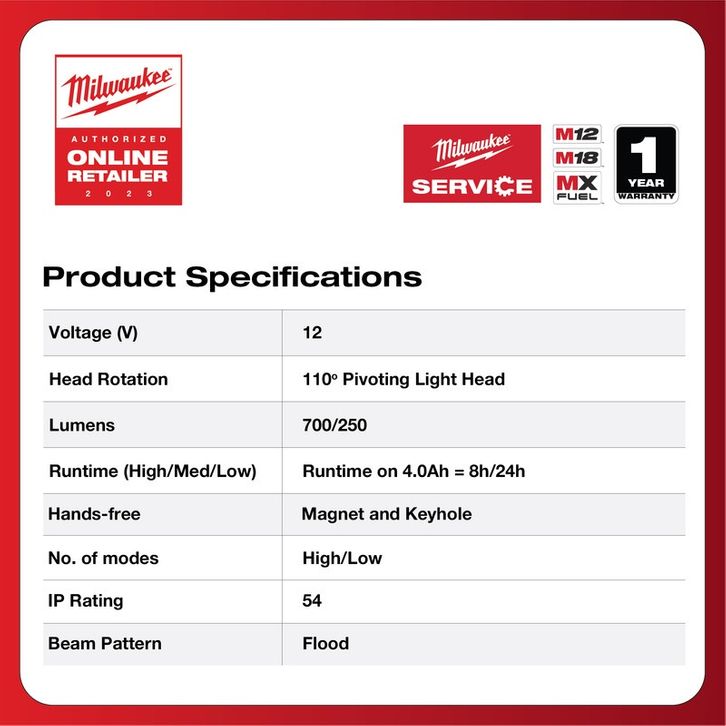 Milwaukee
AUTHORIZED
ONLINE RETAILER
2023

Milwaukee
SERVICE

M12
M18
MX FUEL

1 YEAR WARRANTY

Product Specifications

| Voltage (V) | 12 |
|---|---|
| Head Rotation | 110° Pivoting Light Head |
| Lumens | 700/250 |
| Runtime (High/Med/Low) | Runtime on 4.0Ah = 8h/24h |
| Hands-free | Magnet and Keyhole |
| No. of modes | High/Low |
| IP Rating | 54 |
| Beam Pattern | Flood |